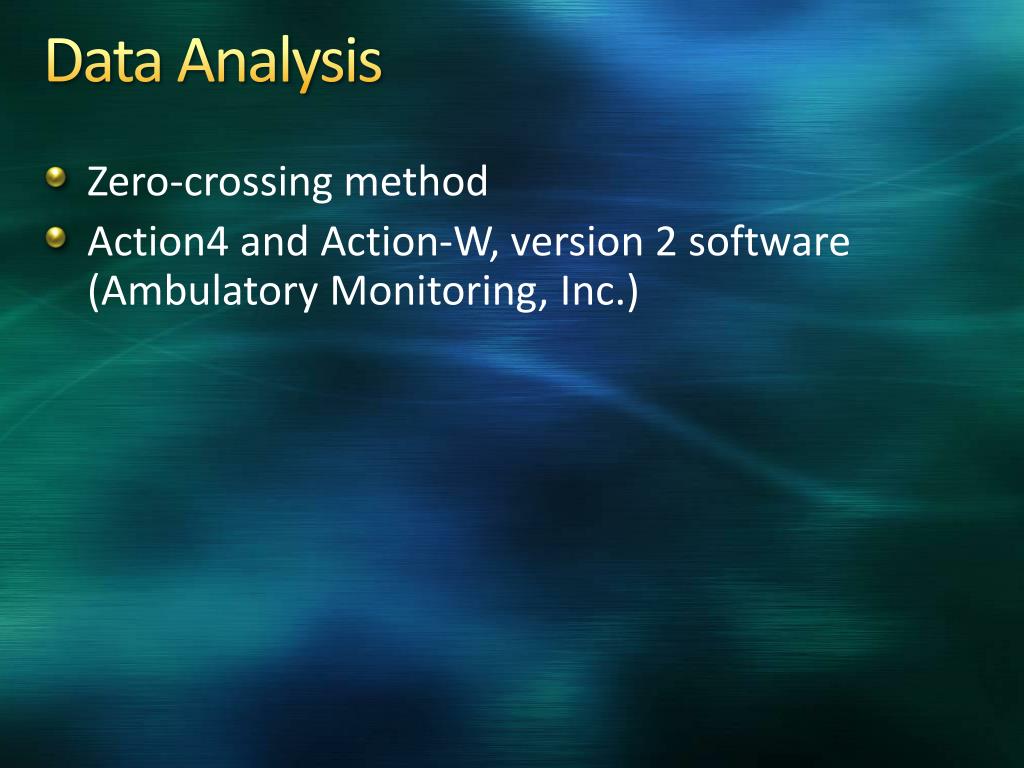 Data Analysis

Zero-crossing method

Action4 and Action-W, version 2 software (Ambulatory Monitoring, Inc.)